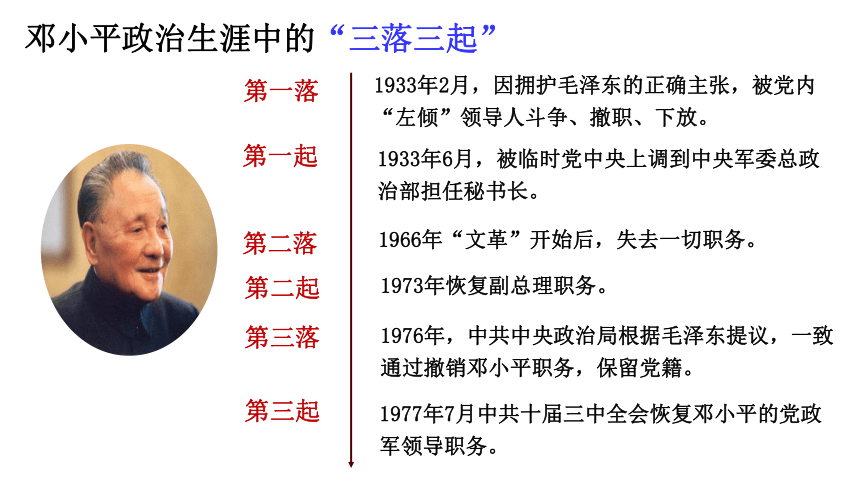 邓小平政治生涯中的“三落三起”

第一落
1933年2月，因拥护毛泽东的正确主张，被党内“左倾”领导人斗争、撤职、下放。

第一起
1933年6月，被临时党中央上调到中央军委总政治部担任秘书长。

第二落
1966年“文革”开始后，失去一切职务。

第二起
1973年恢复副总理职务。

第三落
1976年，中共中央政治局根据毛泽东提议，一致通过撤销邓小平职务，保留党籍。

第三起
1977年7月中共十届三中全会恢复邓小平的党政军领导职务。